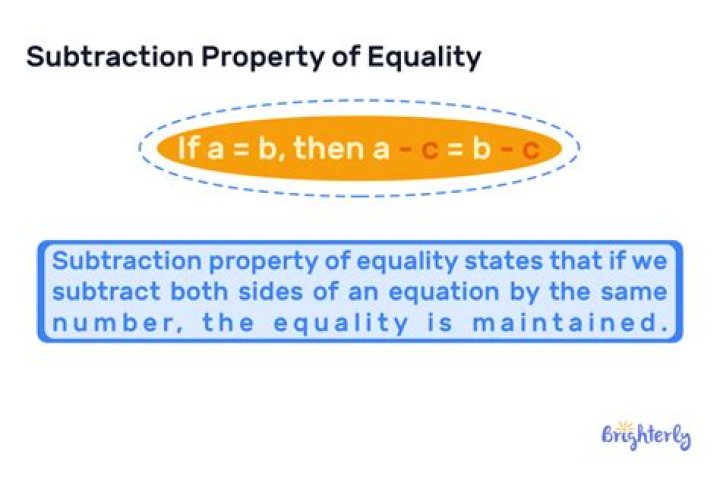 Subtraction Property of Equality

If $a = b$, then $a - c = b - c$

Subtraction property of equality states that if we subtract both sides of an equation by the same number, the equality is maintained.

Brighterly